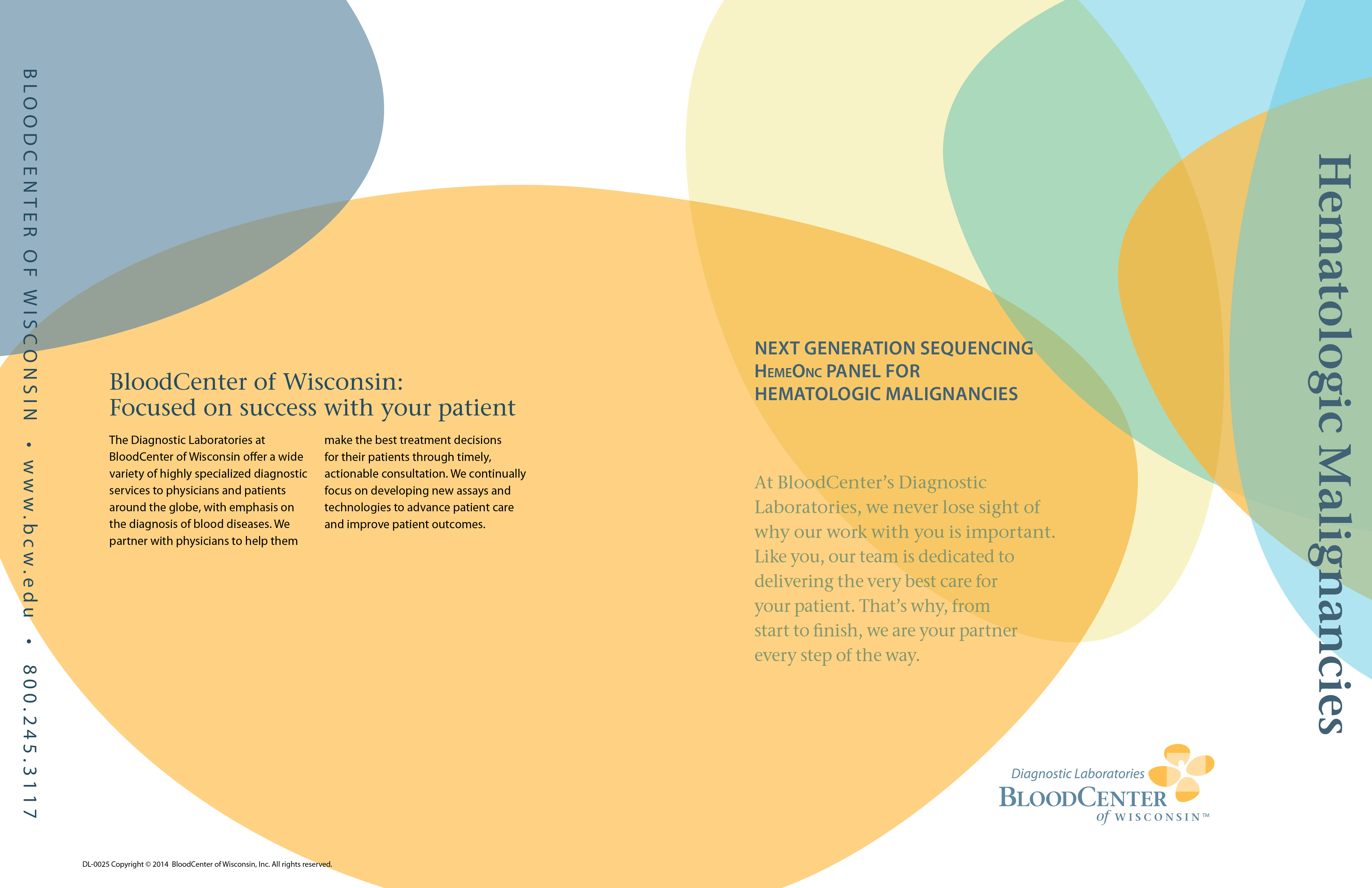 BLOODCENTER OF WISCONSIN • www.bcw.edu • 800.245.3117

BloodCenter of Wisconsin:
Focused on success with your patient

The Diagnostic Laboratories at BloodCenter of Wisconsin offer a wide variety of highly specialized diagnostic services to physicians and patients around the globe, with emphasis on the diagnosis of blood diseases. We partner with physicians to help them make the best treatment decisions for their patients through timely, actionable consultation. We continually focus on developing new assays and technologies to advance patient care and improve patient outcomes.

DL-0025 Copyright © 2014 BloodCenter of Wisconsin, Inc. All rights reserved.

NEXT GENERATION SEQUENCING
HEMEONC PANEL FOR
HEMATOLOGIC MALIGNANCIES

At BloodCenter's Diagnostic Laboratories, we never lose sight of why our work with you is important. Like you, our team is dedicated to delivering the very best care for your patient. That's why, from start to finish, we are your partner every step of the way.

Hematologic Malignancies

Diagnostic Laboratories
BLOODCENTER
of WISCONSIN™